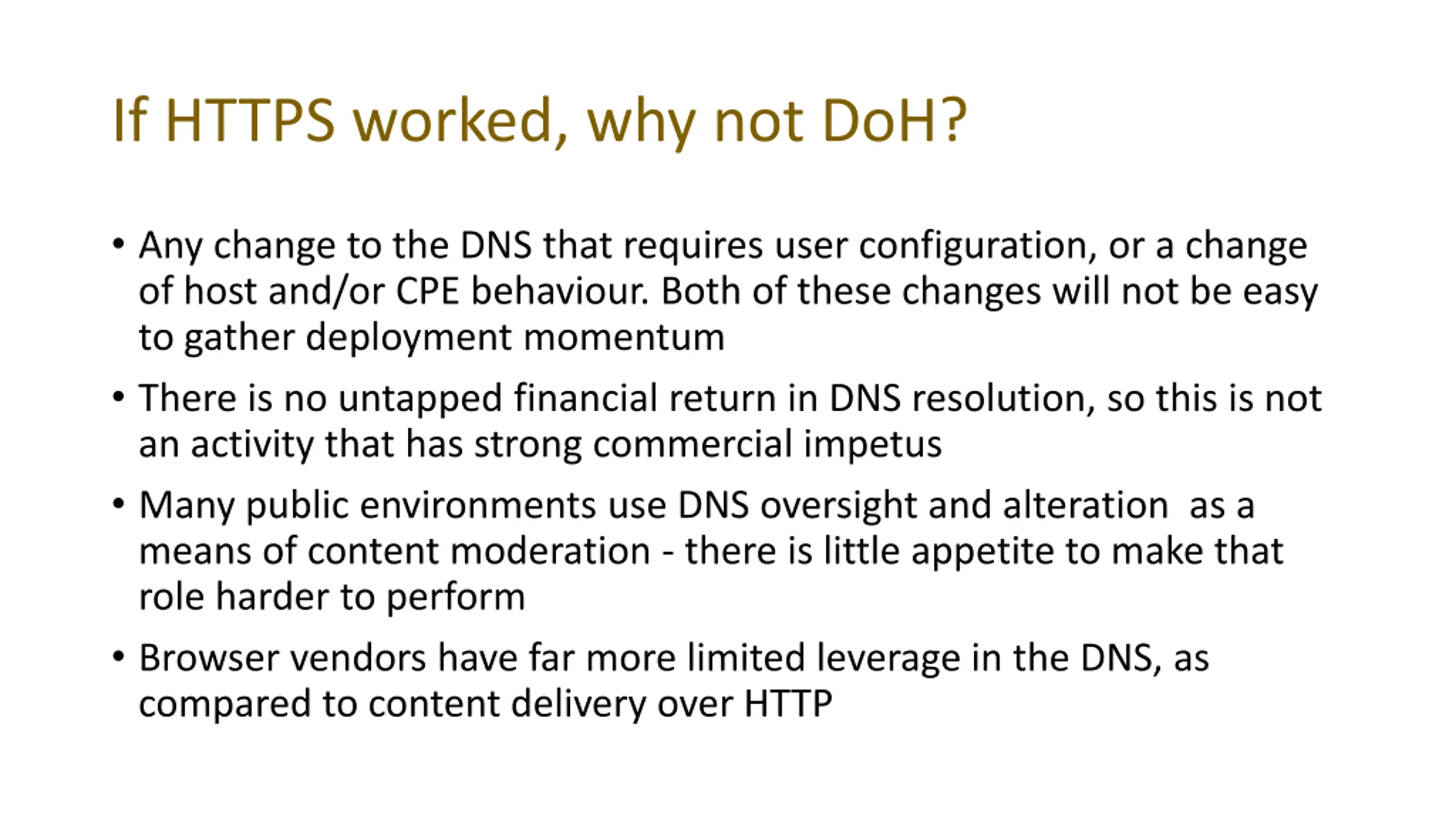 If HTTPS worked, why not DoH?

• Any change to the DNS that requires user configuration, or a change of host and/or CPE behaviour. Both of these changes will not be easy to gather deployment momentum

• There is no untapped financial return in DNS resolution, so this is not an activity that has strong commercial impetus

• Many public environments use DNS oversight and alteration as a means of content moderation - there is little appetite to make that role harder to perform

• Browser vendors have far more limited leverage in the DNS, as compared to content delivery over HTTP